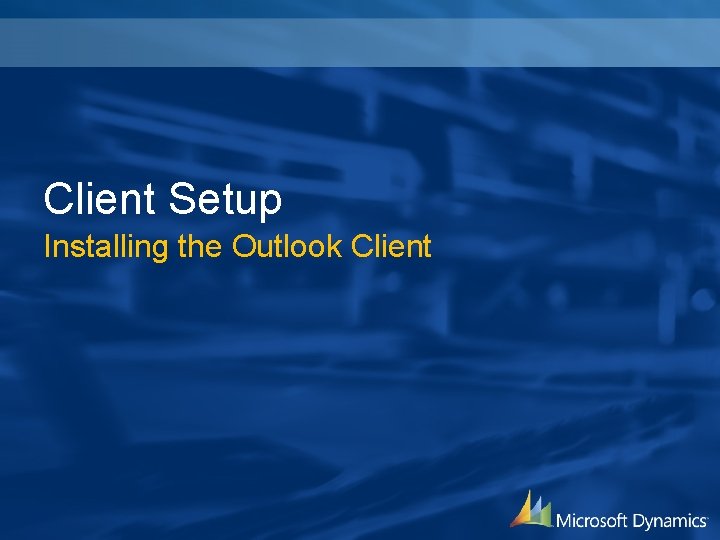 Client Setup

Installing the Outlook Client

Microsoft Dynamics